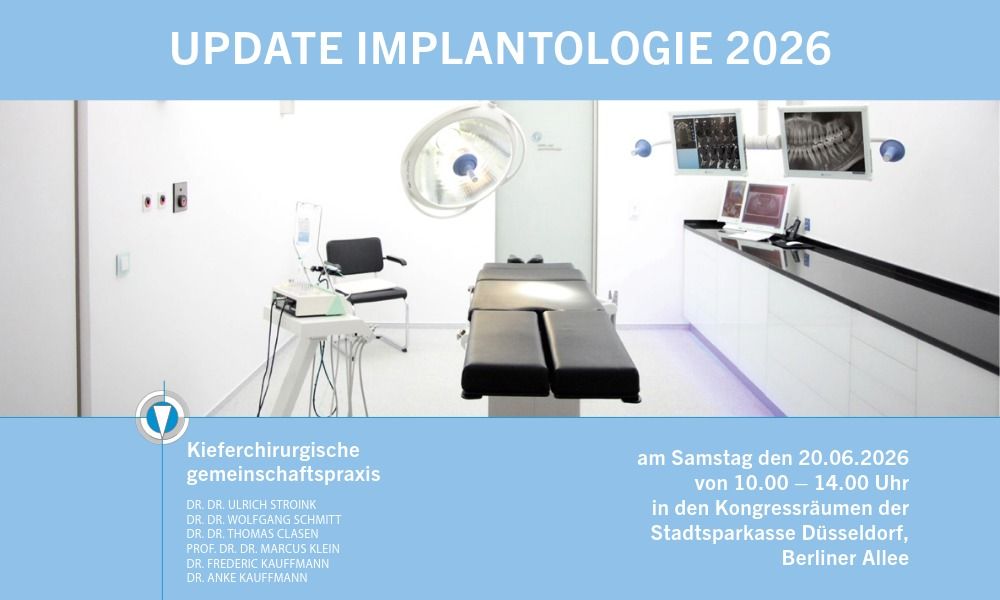 UPDATE IMPLANTOLOGIE 2026

Kieferchirurgische gemeinschaftspraxis

DR. DR. ULRICH STROINK
DR. DR. WOLFGANG SCHMITT
DR. DR. THOMAS CLASEN
PROF. DR. DR. MARCUS KLEIN
DR. FREDERIC KAUFFMANN
DR. ANKE KAUFFMANN

am Samstag den 20.06.2026
von 10.00 – 14.00 Uhr
in den Kongressräumen der
Stadtsparkasse Düsseldorf,
Berliner Allee